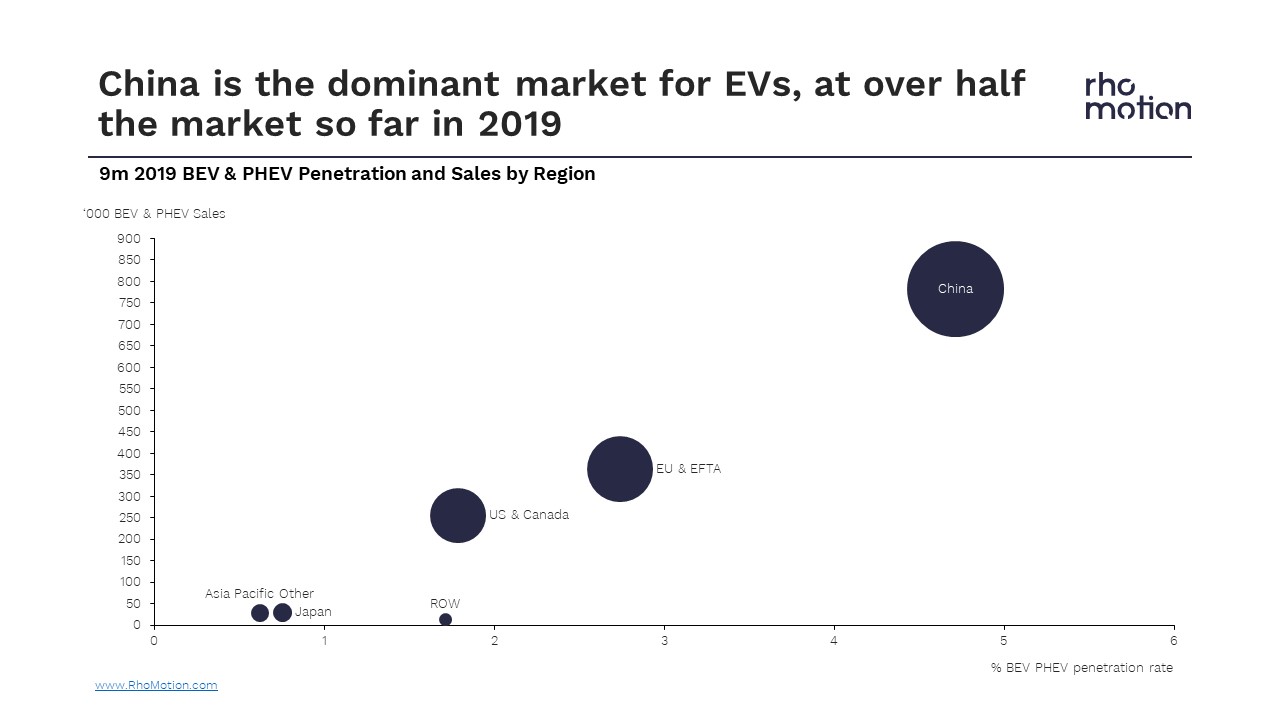 China is the dominant market for EVs, at over half the market so far in 2019

rho motion

9m 2019 BEV & PHEV Penetration and Sales by Region

'000 BEV & PHEV Sales

900
850
800
750
700
650
600
550
500
450
400
350
300
250
200
150
100
50
0

China

EU & EFTA

US & Canada

Asia Pacific Other

Japan

ROW

0 1 2 3 4 5 6

% BEV PHEV penetration rate

www.RhoMotion.com